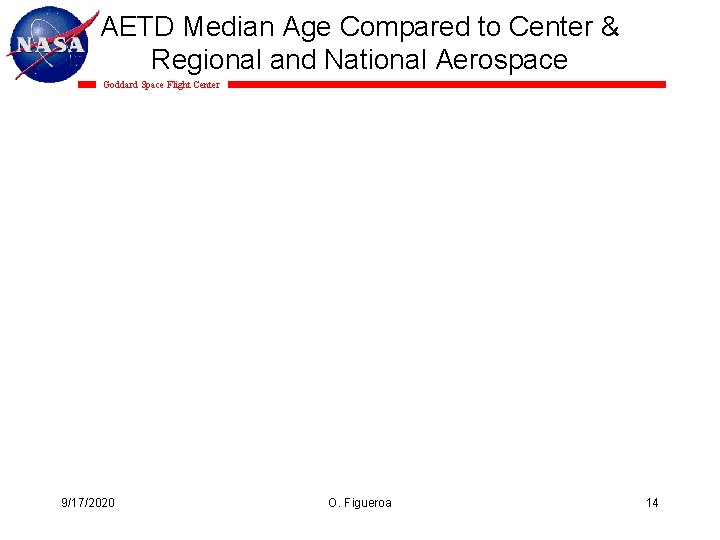 NASA

AETD Median Age Compared to Center & Regional and National Aerospace

Goddard Space Flight Center

9/17/2020

O. Figueroa

14